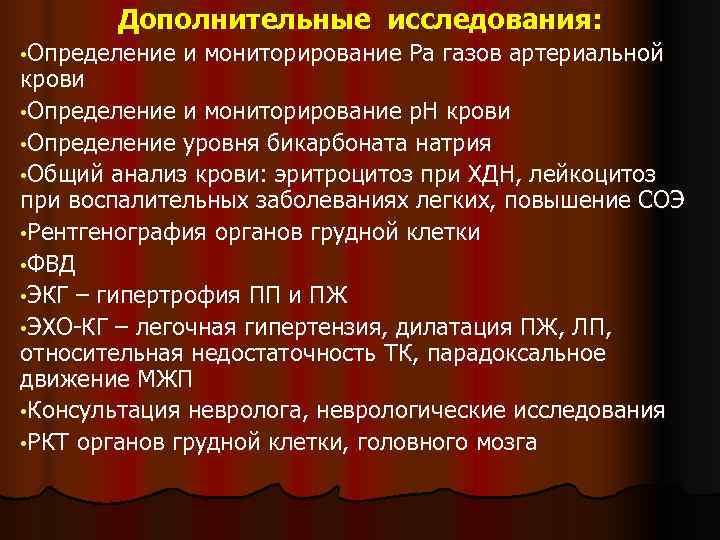 Дополнительные исследования:

•Определение и мониторирование Ра газов артериальной крови

•Определение и мониторирование рН крови

•Определение уровня бикарбоната натрия

•Общий анализ крови: эритроцитоз при ХДН, лейкоцитоз при воспалительных заболеваниях легких, повышение СОЭ

•Рентгенография органов грудной клетки

•ФВД

•ЭКГ – гипертрофия ПП и ПЖ

•ЭХО-КГ – легочная гипертензия, дилатация ПЖ, ЛП, относительная недостаточность ТК, парадоксальное движение МЖП

•Консультация невролога, неврологические исследования

•РКТ органов грудной клетки, головного мозга